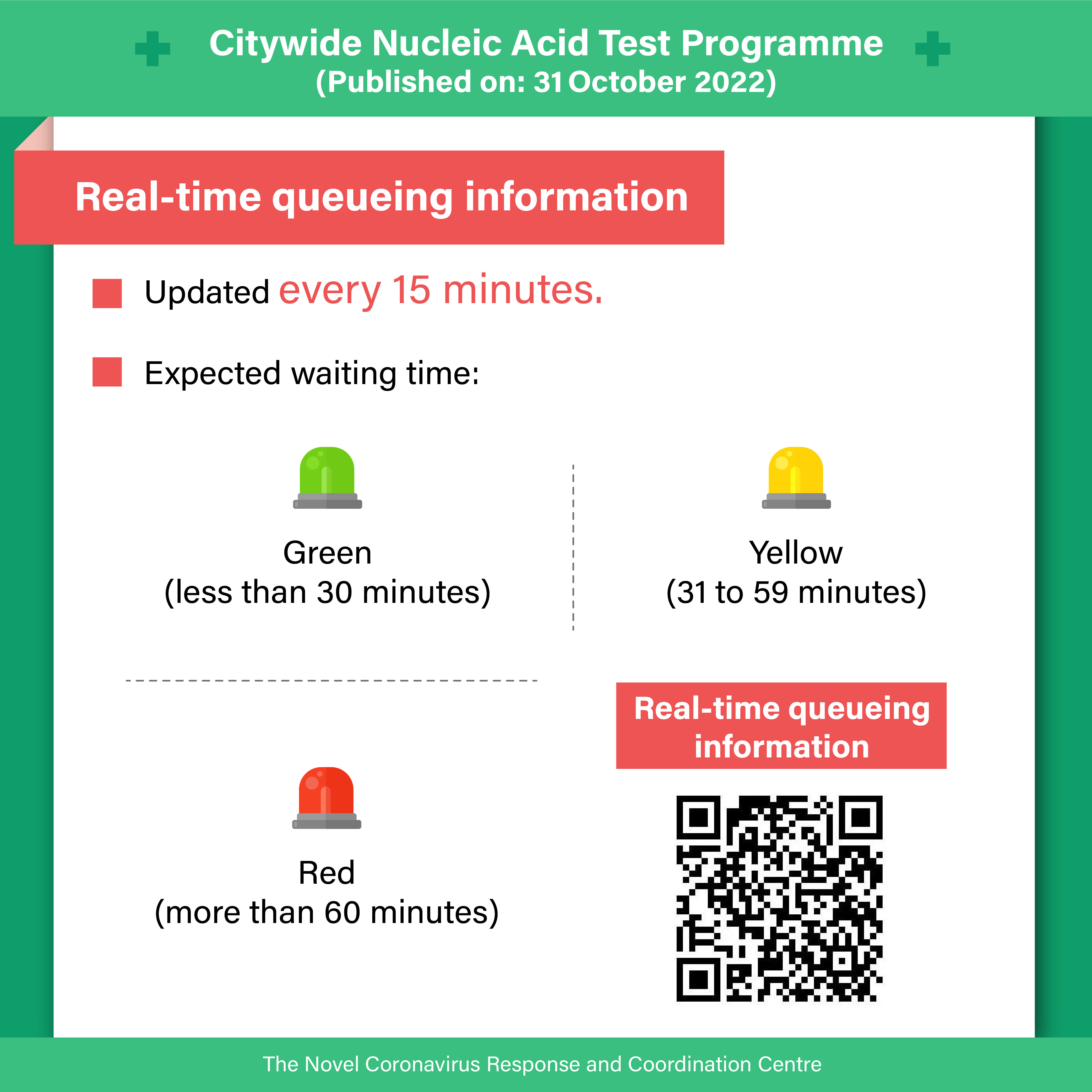 Citywide Nucleic Acid Test Programme
(Published on: 31 October 2022)

Real-time queueing information

Updated every 15 minutes.

Expected waiting time:

Green
(less than 30 minutes)

Yellow
(31 to 59 minutes)

Red
(more than 60 minutes)

Real-time queueing information

The Novel Coronavirus Response and Coordination Centre